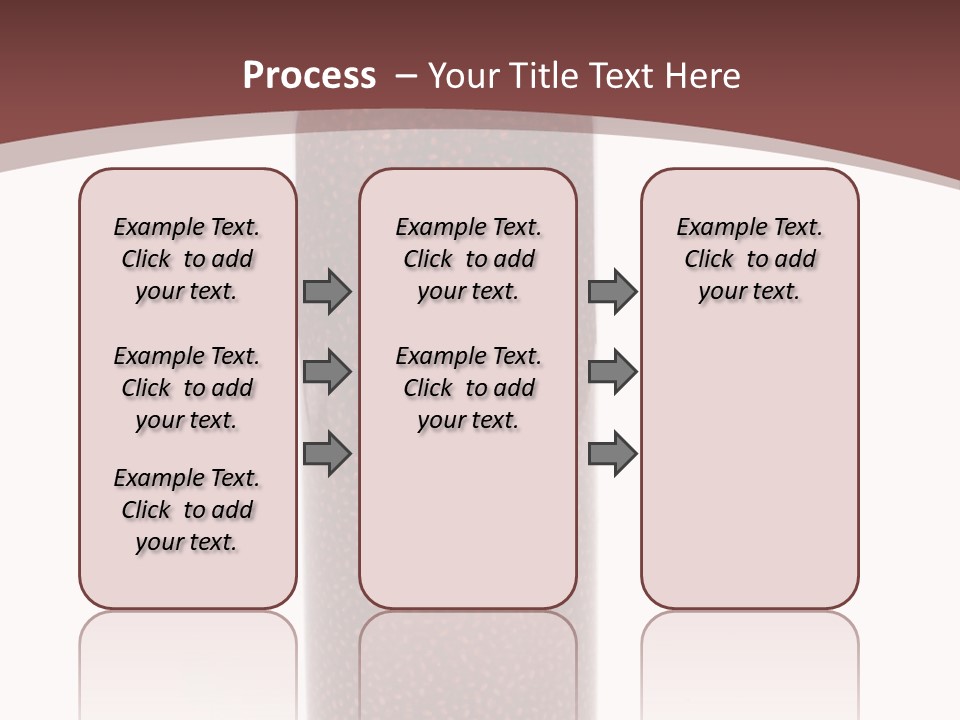 Process – Your Title Text Here

Example Text. Click to add your text.

Example Text. Click to add your text.

Example Text. Click to add your text.

Example Text. Click to add your text.

Example Text. Click to add your text.

Example Text. Click to add your text.